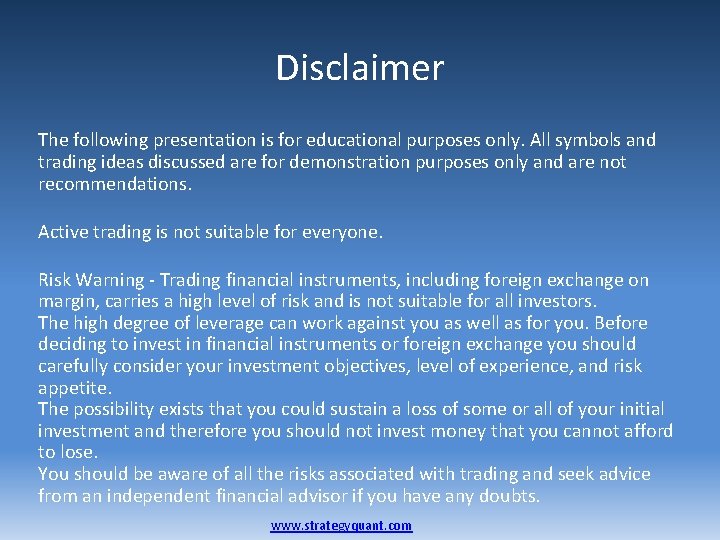 Disclaimer

The following presentation is for educational purposes only. All symbols and trading ideas discussed are for demonstration purposes only and are not recommendations.

Active trading is not suitable for everyone.

Risk Warning - Trading financial instruments, including foreign exchange on margin, carries a high level of risk and is not suitable for all investors.
The high degree of leverage can work against you as well as for you. Before deciding to invest in financial instruments or foreign exchange you should carefully consider your investment objectives, level of experience, and risk appetite.
The possibility exists that you could sustain a loss of some or all of your initial investment and therefore you should not invest money that you cannot afford to lose.
You should be aware of all the risks associated with trading and seek advice from an independent financial advisor if you have any doubts.

www.strategyquant.com